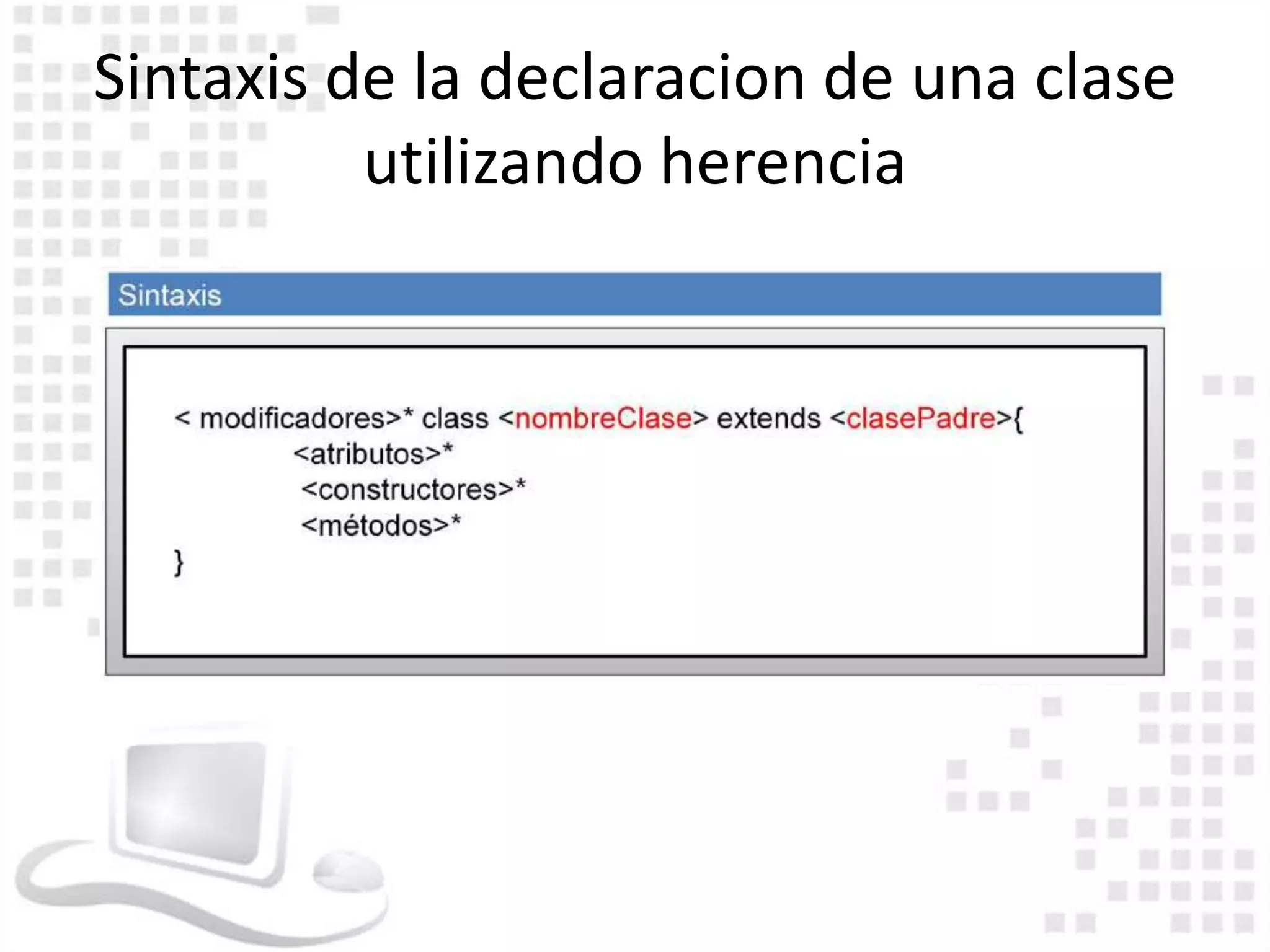 Sintaxis de la declaracion de una clase utilizando herencia

Sintaxis

< modificadores>* class <nombreClase> extends <clasePadre>{
<atributos>*
<constructores>*
<métodos>*
}